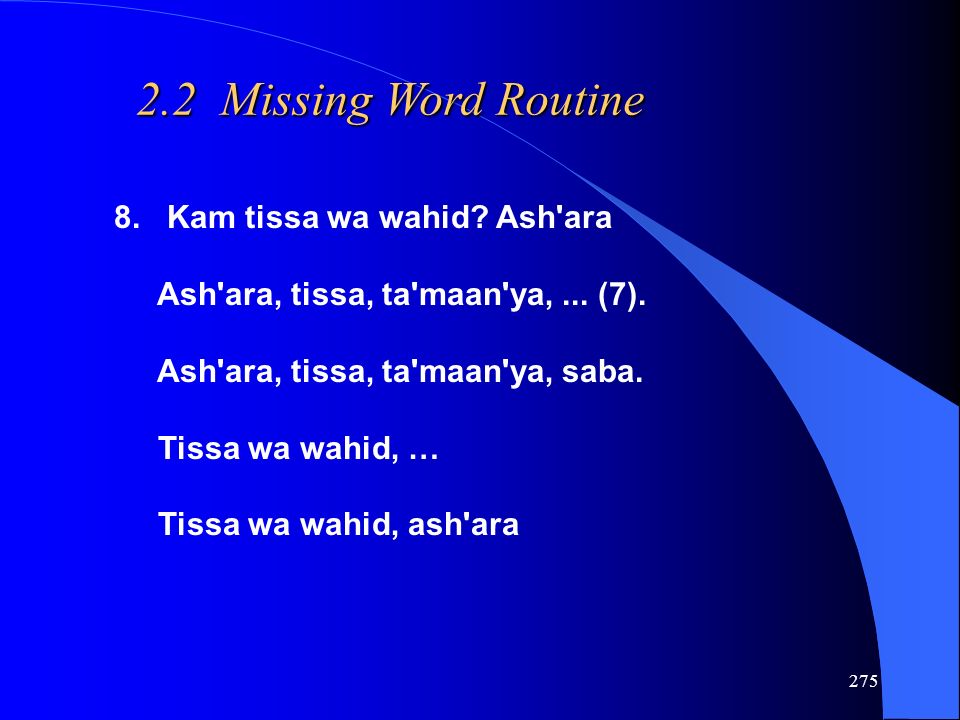 2.2 Missing Word Routine

8. Kam tissa wa wahid? Ash'ara

Ash'ara, tissa, ta'maan'ya, ... (7).

Ash'ara, tissa, ta'maan'ya, saba.

Tissa wa wahid, …

Tissa wa wahid, ash'ara

275